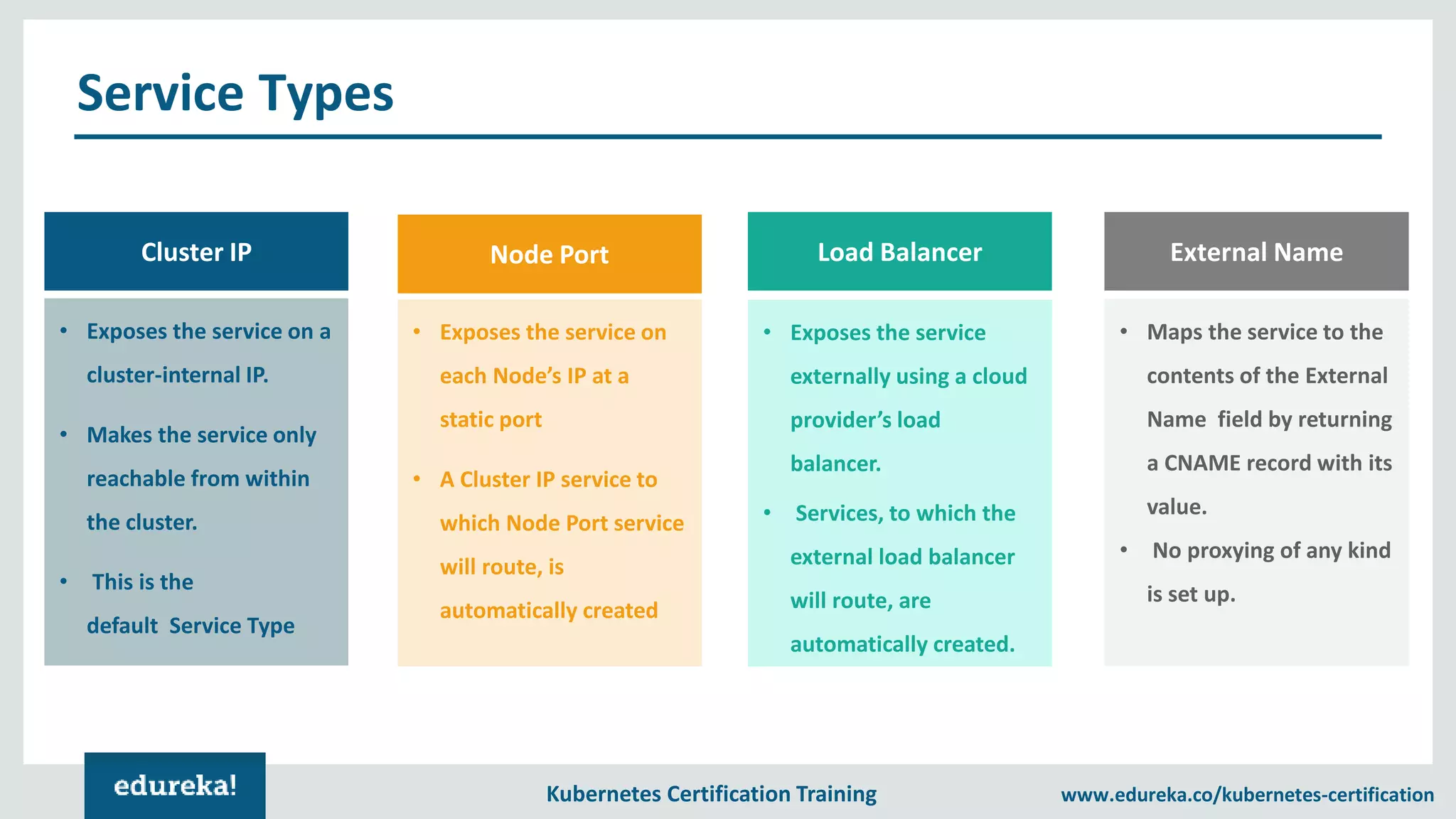 Service Types

Cluster IP

• Exposes the service on a cluster-internal IP.
• Makes the service only reachable from within the cluster.
• This is the default Service Type

Node Port

• Exposes the service on each Node's IP at a static port
• A Cluster IP service to which Node Port service will route, is automatically created

Load Balancer

• Exposes the service externally using a cloud provider's load balancer.
• Services, to which the external load balancer will route, are automatically created.

External Name

• Maps the service to the contents of the External Name field by returning a CNAME record with its value.
• No proxying of any kind is set up.

edureka!

Kubernetes Certification Training

www.edureka.co/kubernetes-certification